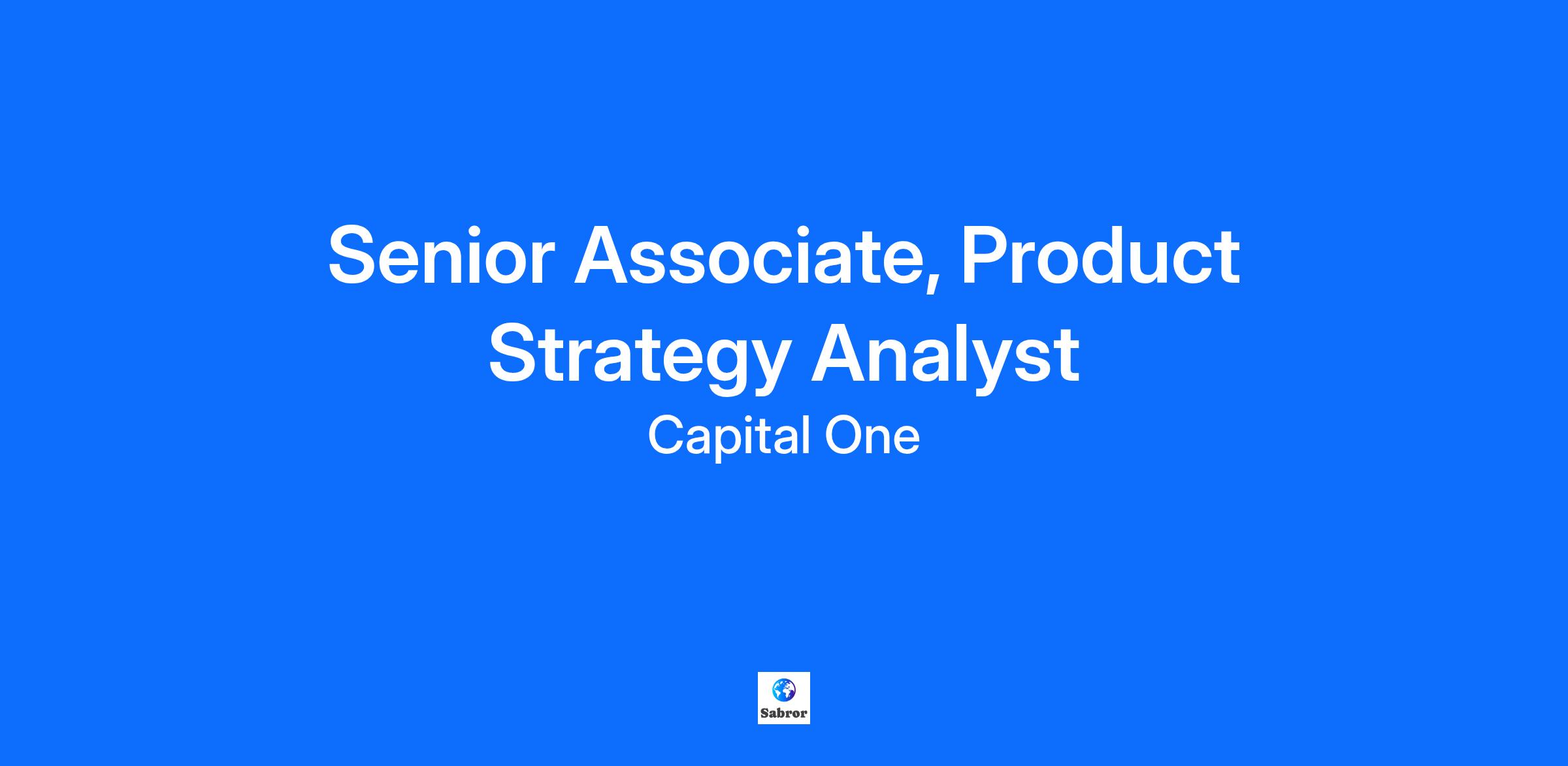 Senior Associate, Product Strategy Analyst

Capital One

Sabror